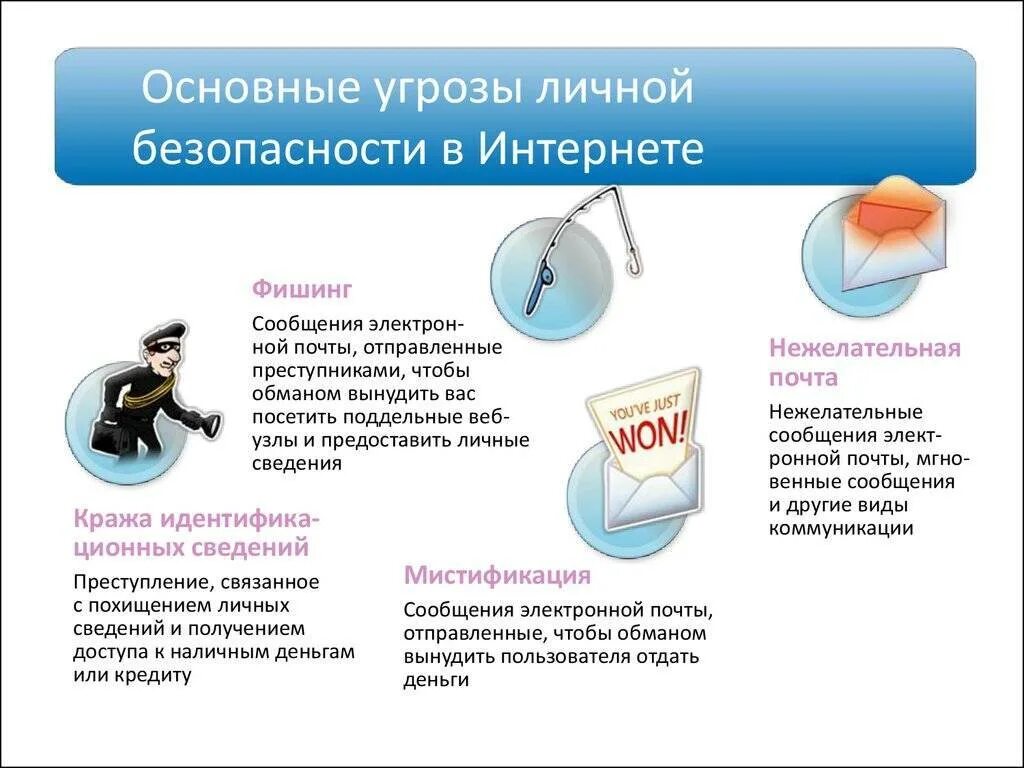 Основные угрозы личной безопасности в Интернете

Фишинг

Сообщения электронной почты, отправленные преступниками, чтобы обманом вынудить вас посетить поддельные веб-узлы и предоставить личные сведения

Кража идентификационных сведений

Преступление, связанное с похищением личных сведений и получением доступа к наличным деньгам или кредиту

YOU'VE JUST WON!

Мистификация

Сообщения электронной почты, отправленные, чтобы обманом вынудить пользователя отдать деньги

Нежелательная почта

Нежелательные сообщения электронной почты, мгновенные сообщения и другие виды коммуникации